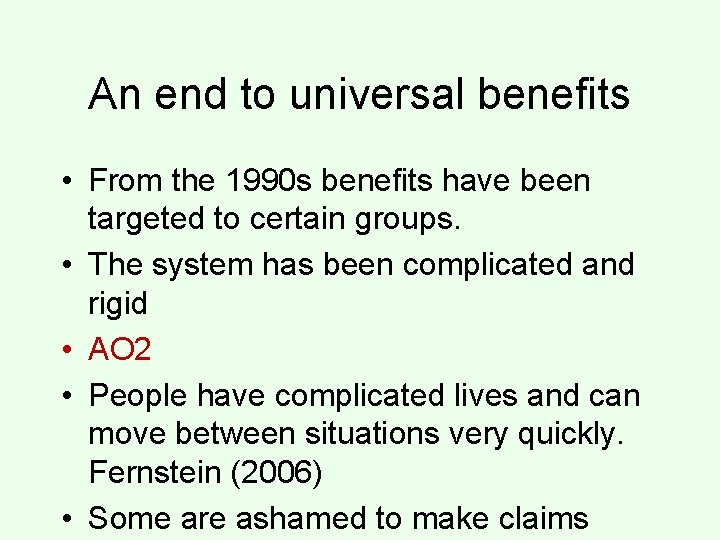 An end to universal benefits

• From the 1990s benefits have been targeted to certain groups.
• The system has been complicated and rigid
• AO2
• People have complicated lives and can move between situations very quickly. Fernstein (2006)
• Some are ashamed to make claims